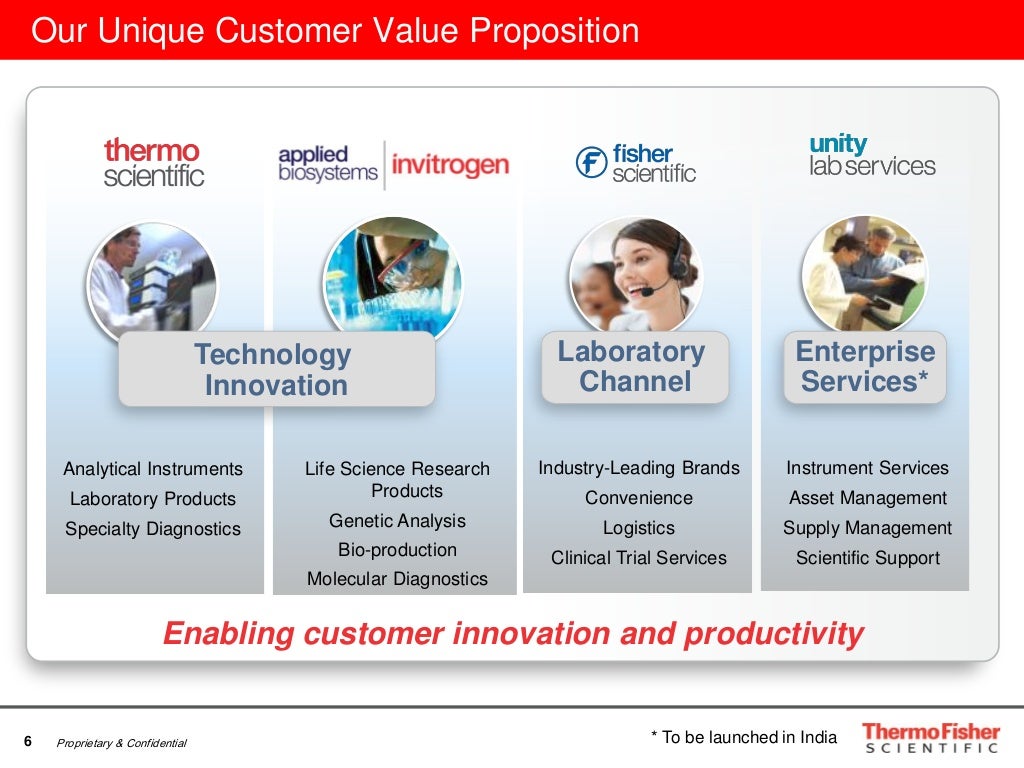 Our Unique Customer Value Proposition

thermo scientific

applied biosystems | invitrogen

fisher scientific

unity lab services

Technology Innovation

Laboratory Channel

Enterprise Services*

Analytical Instruments
Laboratory Products
Specialty Diagnostics

Life Science Research Products
Genetic Analysis
Bio-production
Molecular Diagnostics

Industry-Leading Brands
Convenience
Logistics
Clinical Trial Services

Instrument Services
Asset Management
Supply Management
Scientific Support

Enabling customer innovation and productivity

6 Proprietary & Confidential

* To be launched in India

ThermoFisher SCIENTIFIC